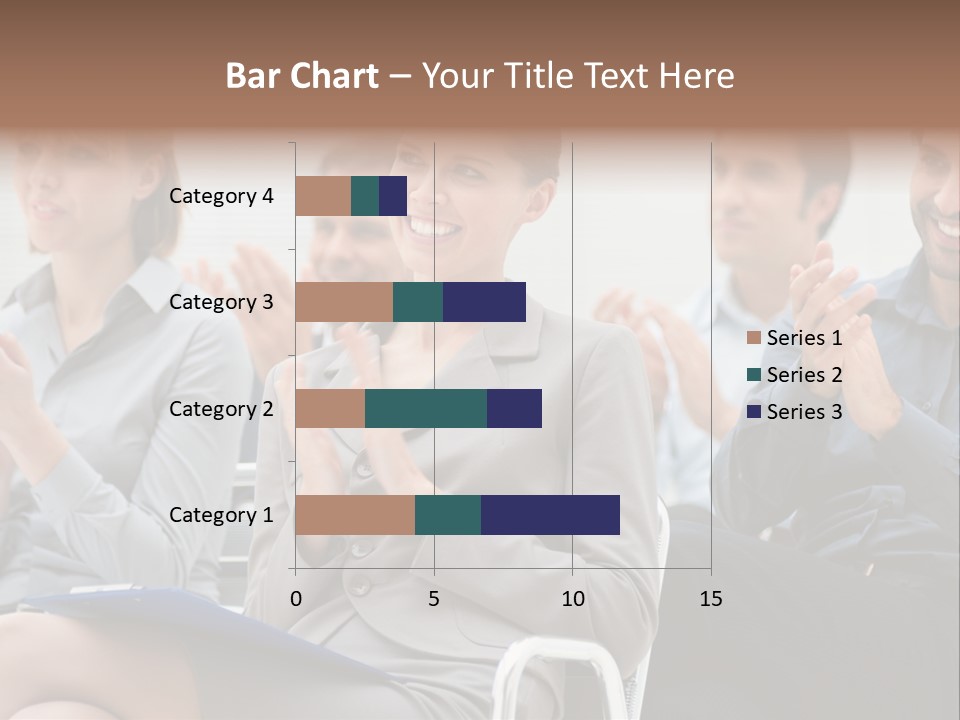 Bar Chart – Your Title Text Here

Category 4
Category 3
Category 2
Category 1

0
5
10
15

Series 1
Series 2
Series 3